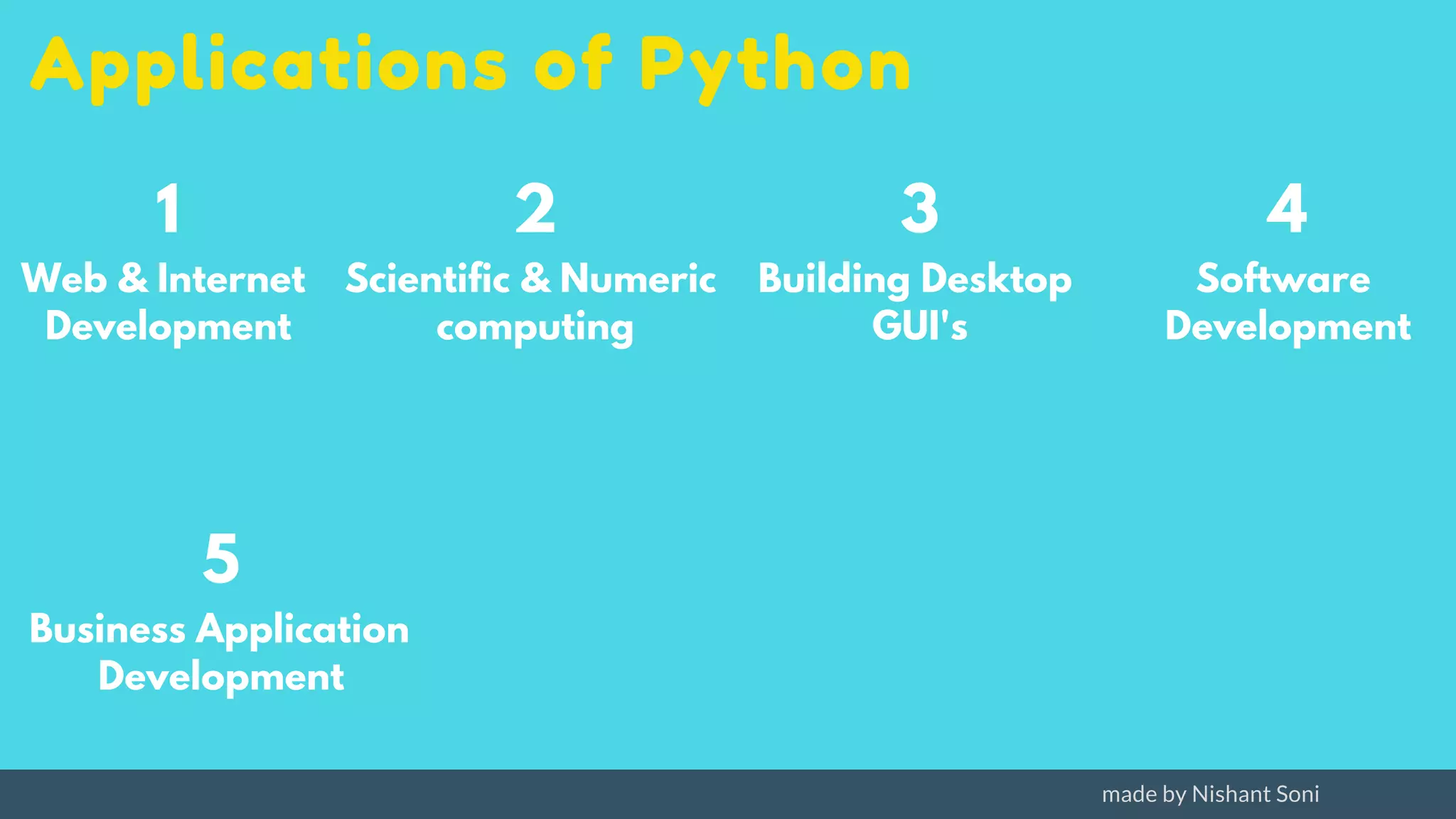 Applications of Python

1
Web & Internet Development

2
Scientific & Numeric computing

3
Building Desktop GUI's

4
Software Development

5
Business Application Development

made by Nishant Soni